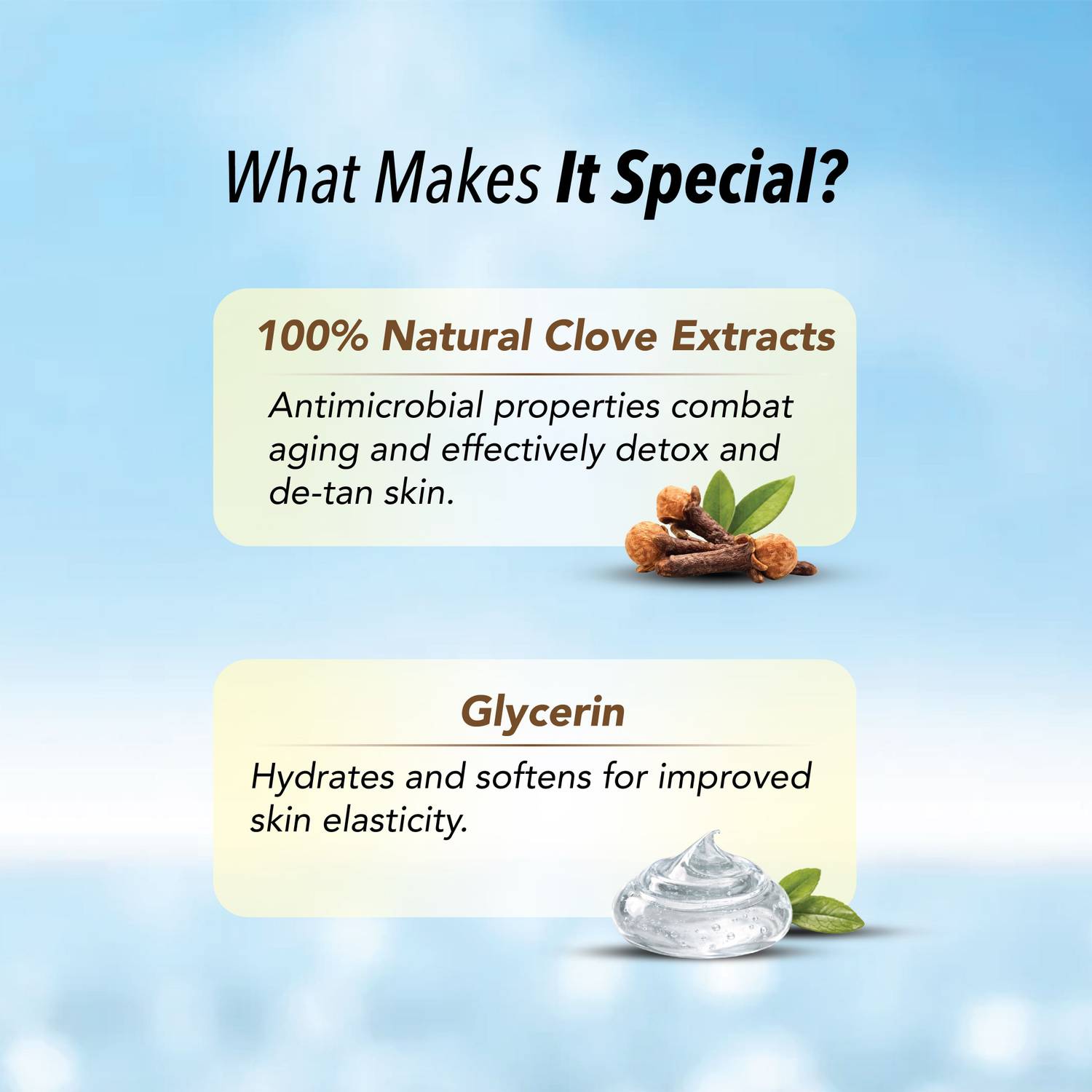 What Makes It Special?

100% Natural Clove Extracts

Antimicrobial properties combat aging and effectively detox and de-tan skin.

Glycerin

Hydrates and softens for improved skin elasticity.